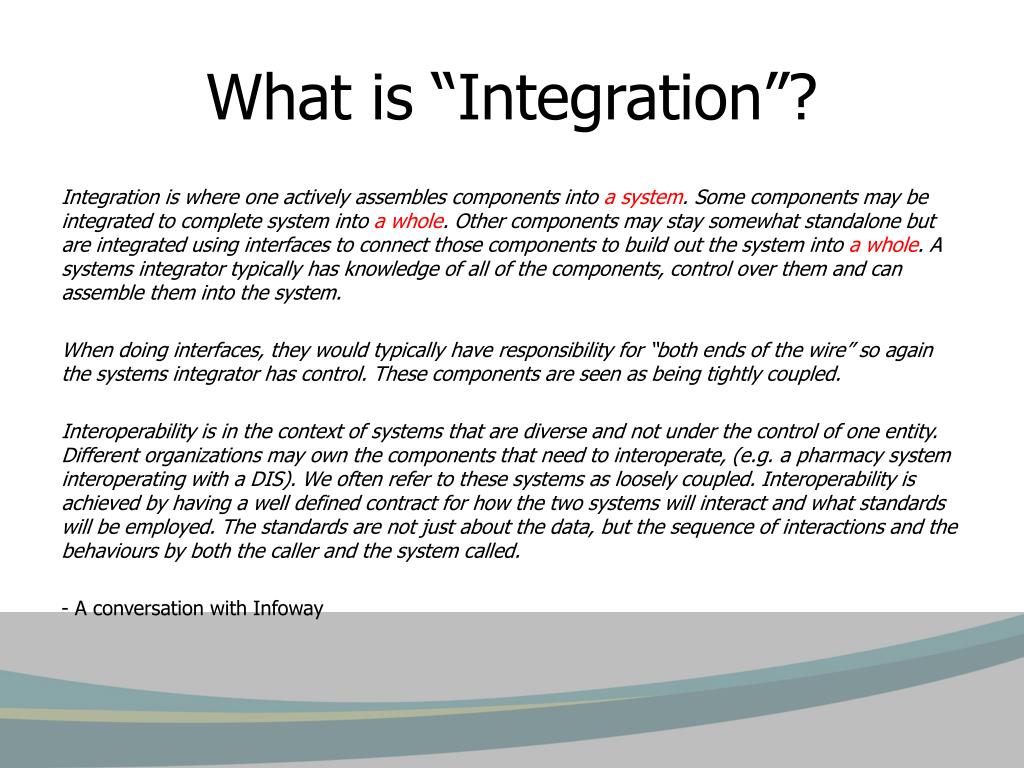 What is “Integration”?

Integration is where one actively assembles components into a system. Some components may be integrated to complete system into a whole. Other components may stay somewhat standalone but are integrated using interfaces to connect those components to build out the system into a whole. A systems integrator typically has knowledge of all of the components, control over them and can assemble them into the system.

When doing interfaces, they would typically have responsibility for “both ends of the wire” so again the systems integrator has control. These components are seen as being tightly coupled.

Interoperability is in the context of systems that are diverse and not under the control of one entity. Different organizations may own the components that need to interoperate, (e.g. a pharmacy system interoperating with a DIS). We often refer to these systems as loosely coupled. Interoperability is achieved by having a well defined contract for how the two systems will interact and what standards will be employed. The standards are not just about the data, but the sequence of interactions and the behaviours by both the caller and the system called.

- A conversation with Infoway